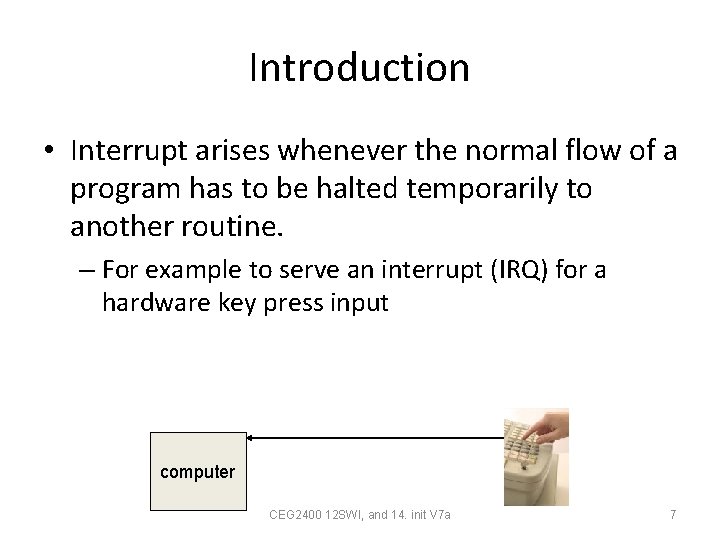 Introduction

• Interrupt arises whenever the normal flow of a program has to be halted temporarily to another routine.

– For example to serve an interrupt (IRQ) for a hardware key press input

computer

CEG2400 12SWI, and 14. init V7a

7